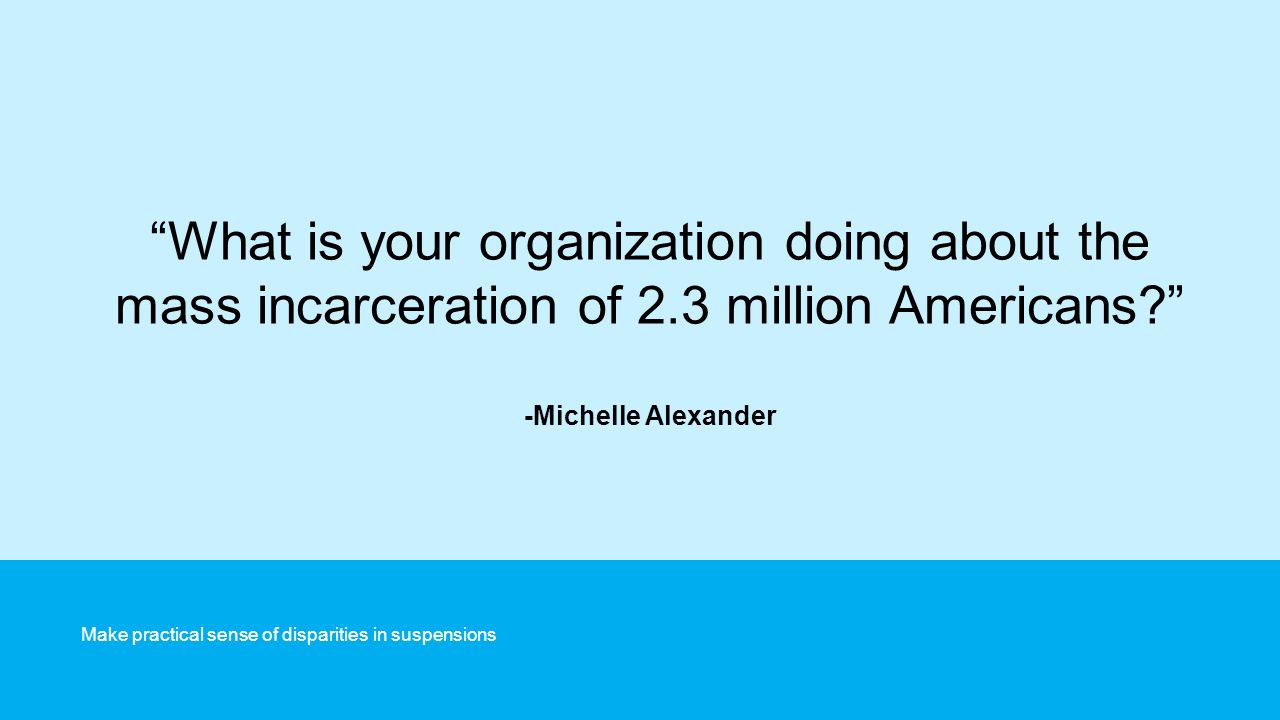 “What is your organization doing about the mass incarceration of 2.3 million Americans?”

-Michelle Alexander

Make practical sense of disparities in suspensions